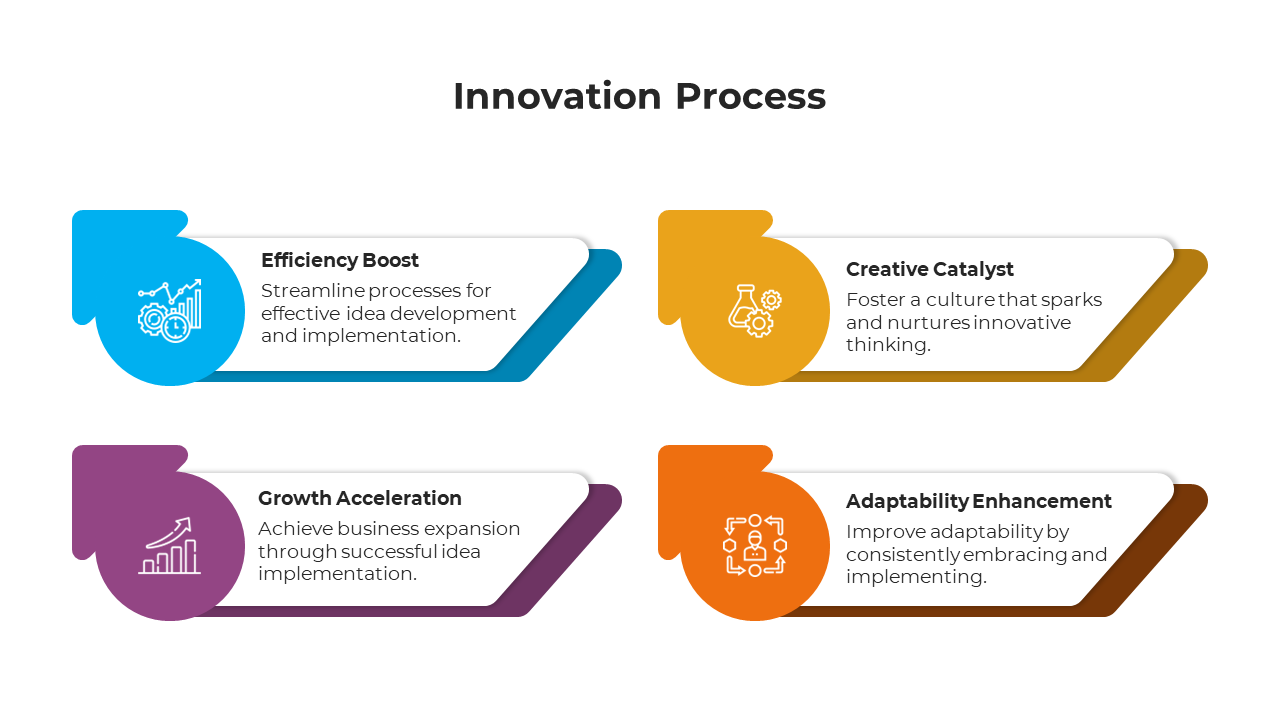 Innovation Process

Efficiency Boost
Streamline processes for effective idea development and implementation.

Creative Catalyst
Foster a culture that sparks and nurtures innovative thinking.

Growth Acceleration
Achieve business expansion through successful idea implementation.

Adaptability Enhancement
Improve adaptability by consistently embracing and implementing.